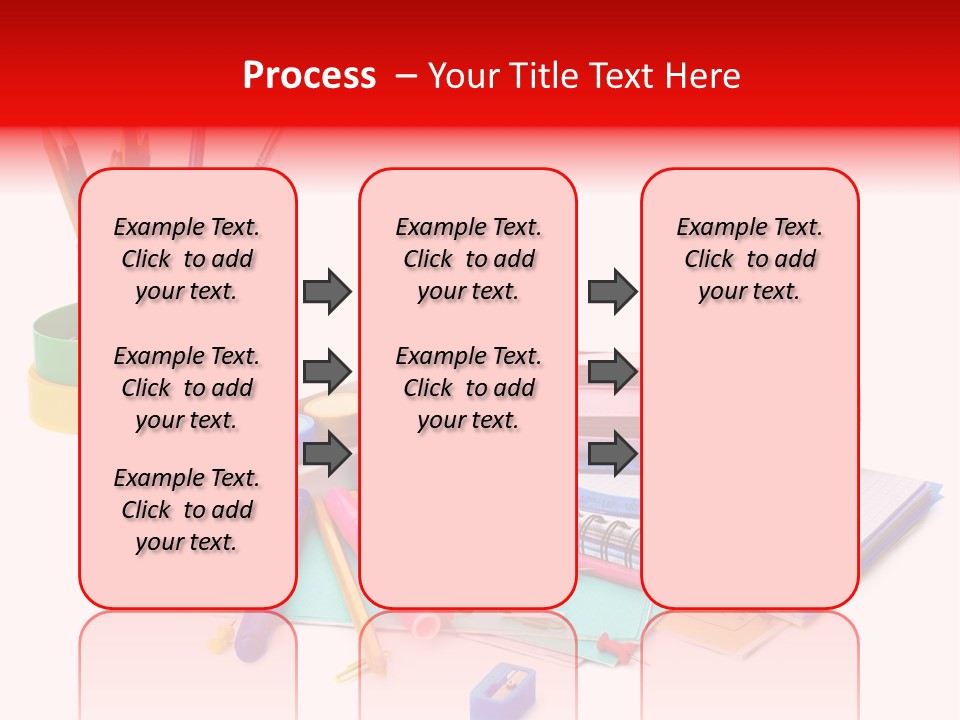 Process – Your Title Text Here

Example Text. Click to add your text.

Example Text. Click to add your text.

Example Text. Click to add your text.

Example Text. Click to add your text.

Example Text. Click to add your text.

Example Text. Click to add your text.